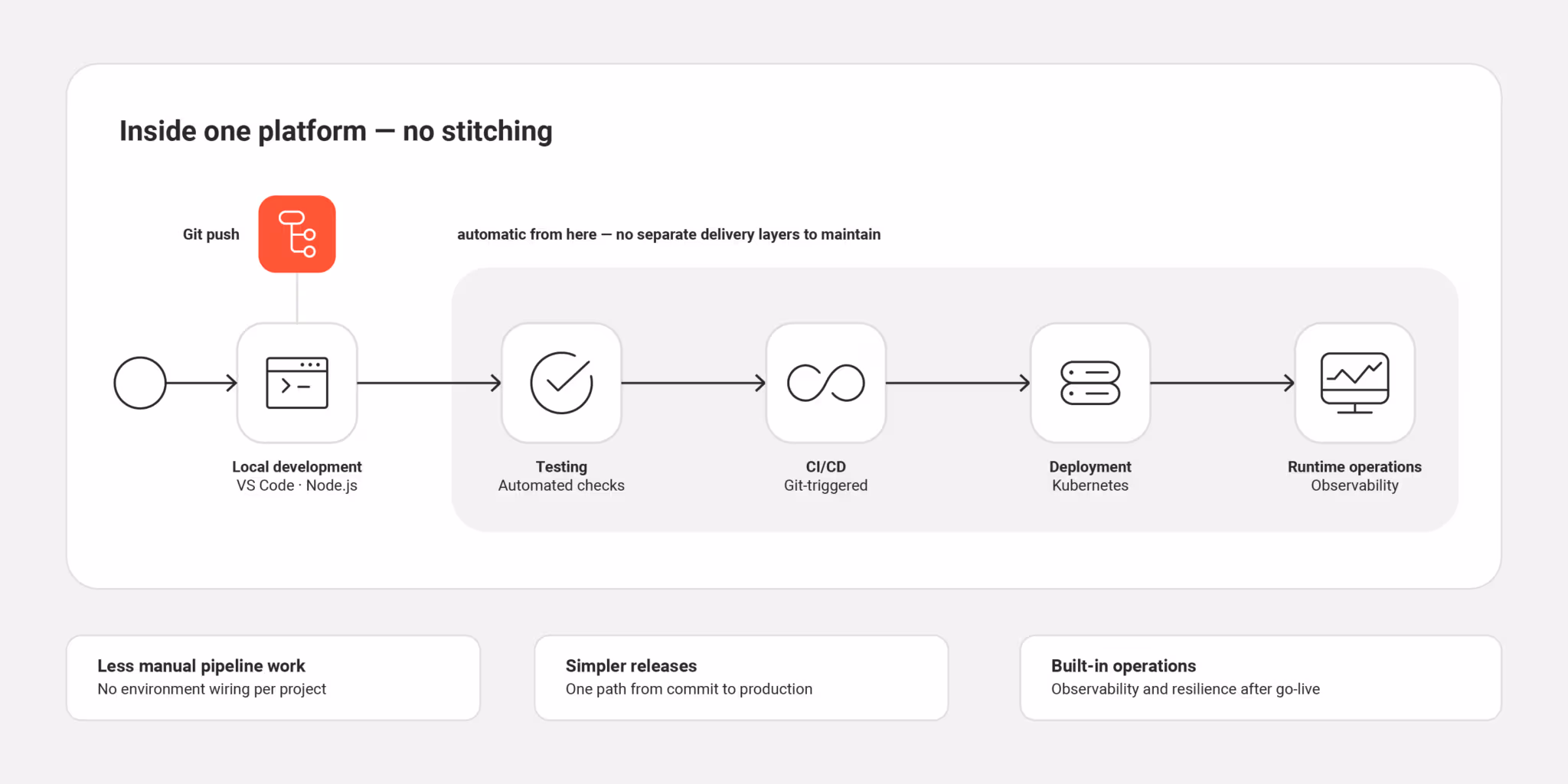 Inside one platform — no stitching

Git push

automatic from here — no separate delivery layers to maintain

Local development
VS Code · Node.js

Testing
Automated checks

CI/CD
Git-triggered

Deployment
Kubernetes

Runtime operations
Observability

Less manual pipeline work
No environment wiring per project

Simpler releases
One path from commit to production

Built-in operations
Observability and resilience after go-live